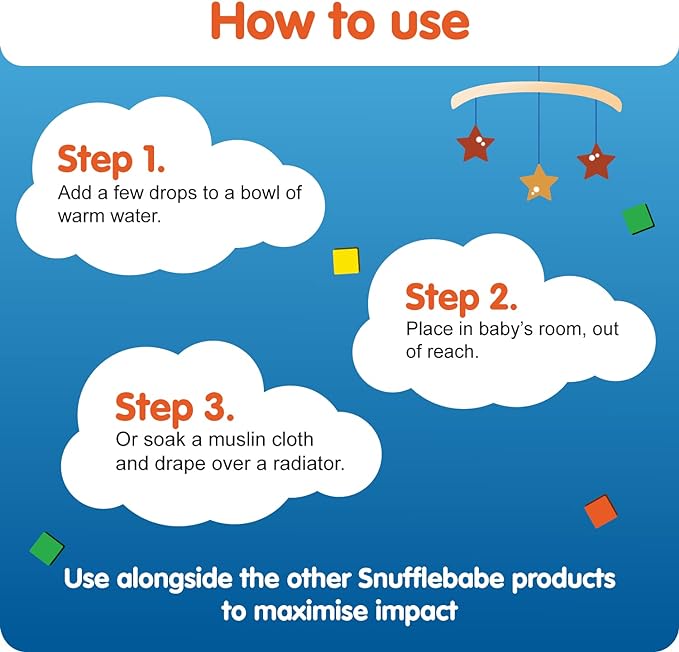 How to use

Step 1.
Add a few drops to a bowl of warm water.

Step 2.
Place in baby's room, out of reach.

Step 3.
Or soak a muslin cloth and drape over a radiator.

Use alongside the other Snufflebabe products to maximise impact